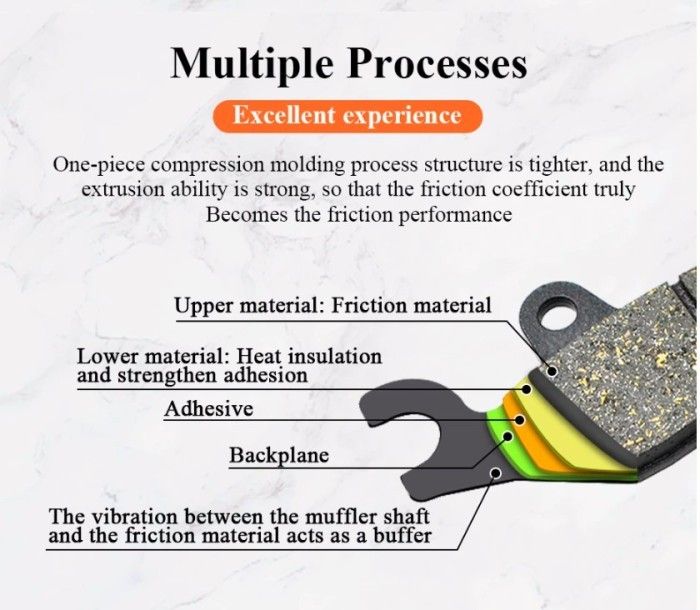 Multiple Processes

Excellent experience

One-piece compression molding process structure is tighter, and the extrusion ability is strong, so that the friction coefficient truly Becomes the friction performance

Upper material: Friction material

Lower material: Heat insulation and strengthen adhesion

Adhesive

Backplane

The vibration between the muffler shaft and the friction material acts as a buffer